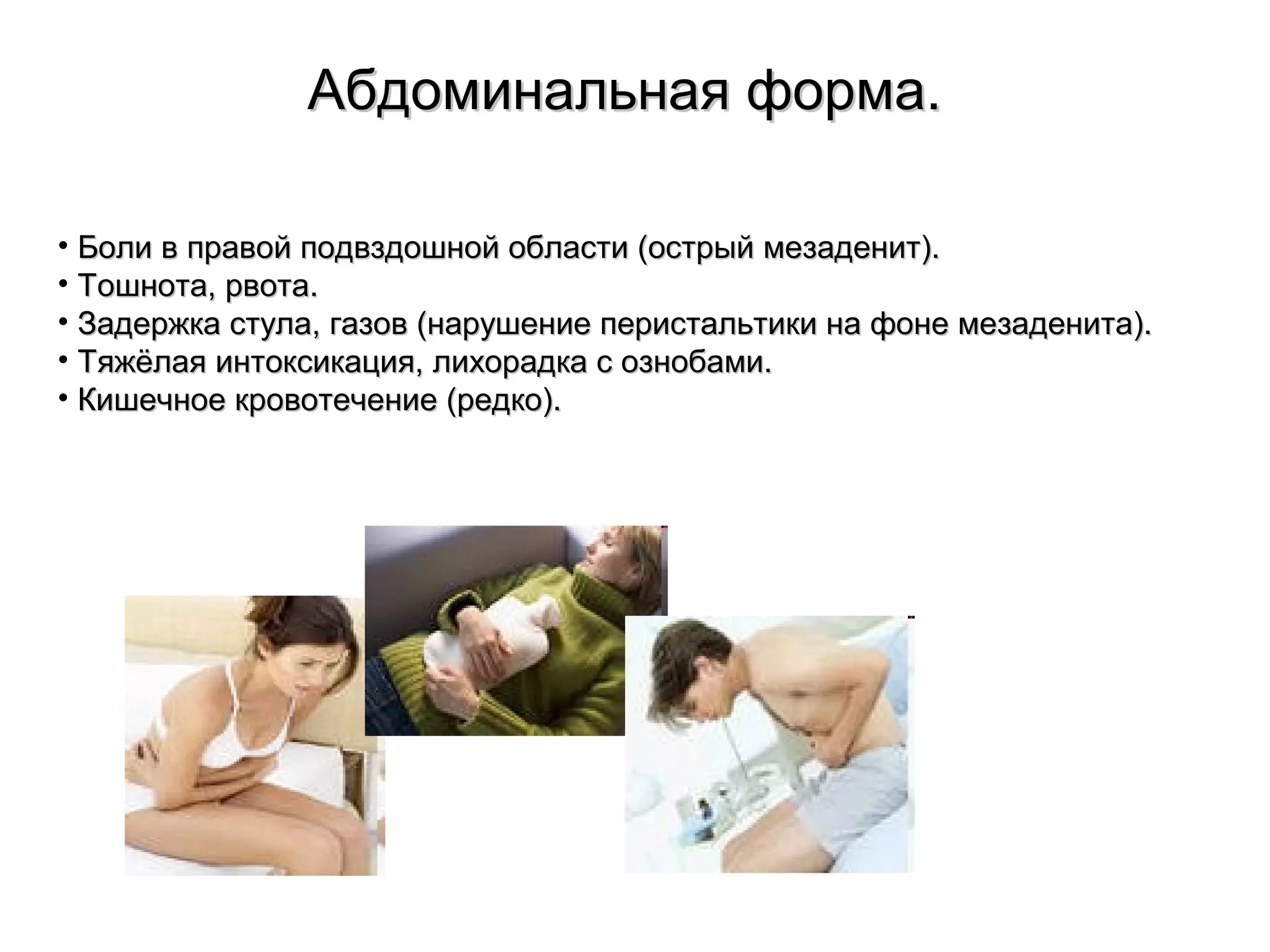 Абдоминальная форма.

• Боли в правой подвздошной области (острый мезаденит).
• Тошнота, рвота.
• Задержка стула, газов (нарушение перистальтики на фоне мезаденита).
• Тяжёлая интоксикация, лихорадка с ознобами.
• Кишечное кровотечение (редко).